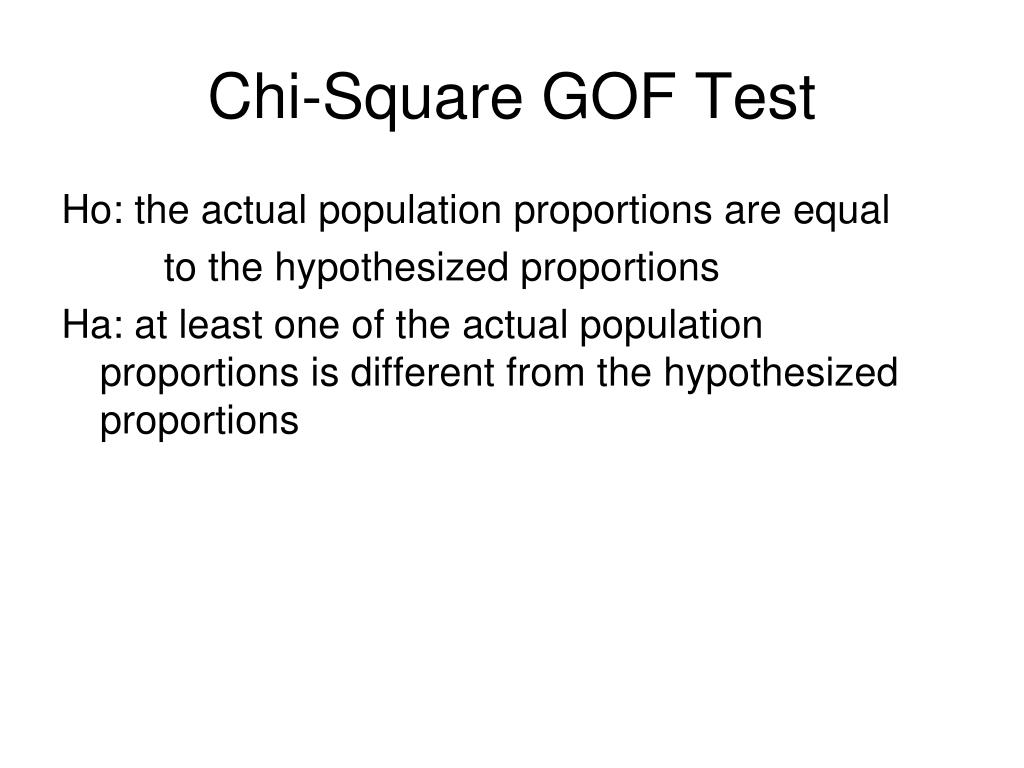 Chi-Square GOF Test

Ho: the actual population proportions are equal to the hypothesized proportions

Ha: at least one of the actual population proportions is different from the hypothesized proportions